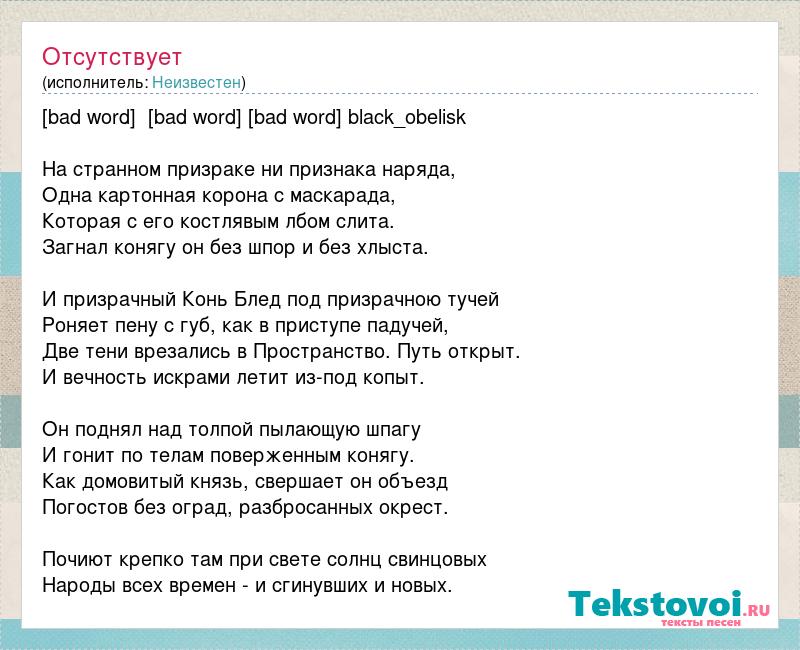 Отсутствует
(исполнитель: Неизвестен)

[bad word] [bad word] [bad word] black_obelisk

На странном призраке ни признака наряда,
Одна картонная корона с маскарада,
Которая с его костлявым лбом слита.
Загнал конягу он без шпор и без хлыста.

И призрачный Конь Блед под призрачною тучей
Роняет пену с губ, как в приступе падучей,
Две тени врезались в Пространство. Путь открыт.
И вечность искрами летит из-под копыт.

Он поднял над толпой пылающую шпагу
И гонит по телам поверженным конягу.
Как домовитый князь, свершает он объезд
Погостов без оград, разбросанных окрест.

Почиют крепко там при свете солнц свинцовых
Народы всех времен - и сгинувших и новых.

Tekstovoi.ru
тексты песен